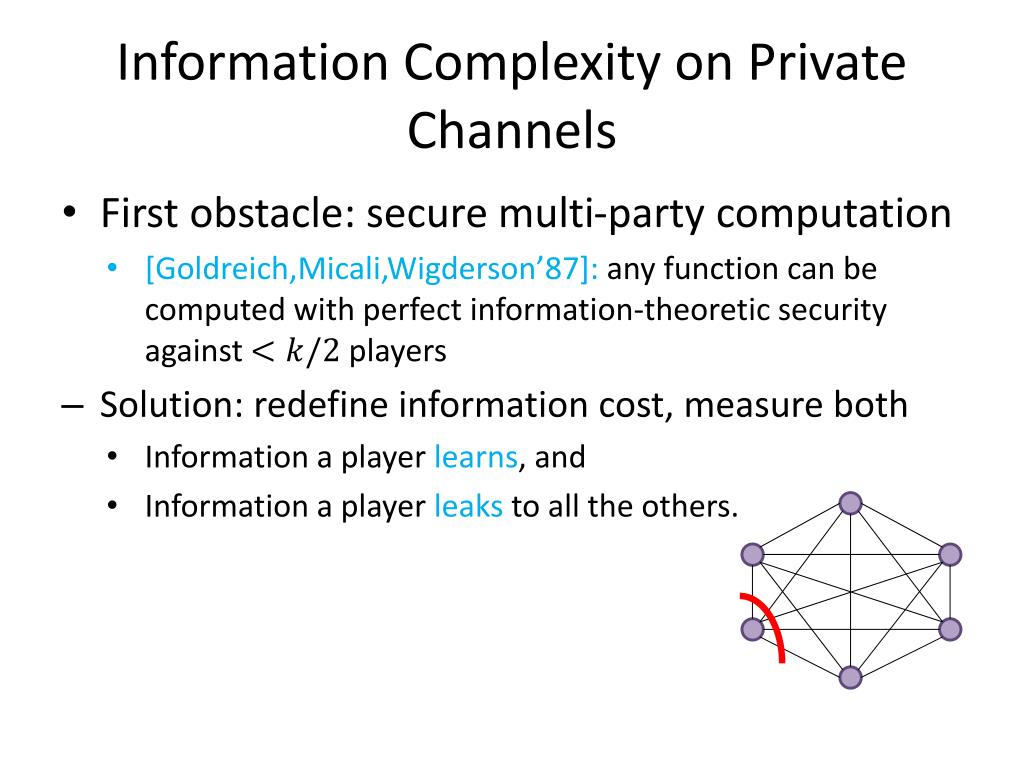 Information Complexity on Private Channels

• First obstacle: secure multi-party computation
 • [Goldreich,Micali,Wigderson'87]: any function can be computed with perfect information-theoretic security against $< k/2$ players

– Solution: redefine information cost, measure both
 • Information a player learns, and
 • Information a player leaks to all the others.